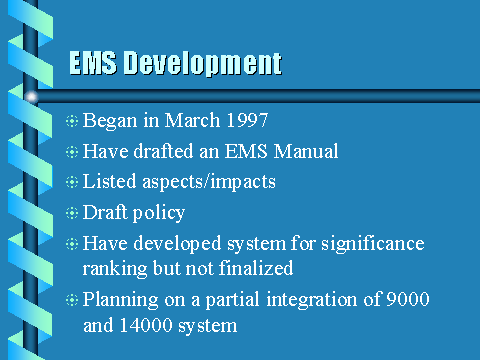 EMS Development

Began in March 1997

Have drafted an EMS Manual

Listed aspects/impacts

Draft policy

Have developed system for significance ranking but not finalized

Planning on a partial integration of 9000 and 14000 system